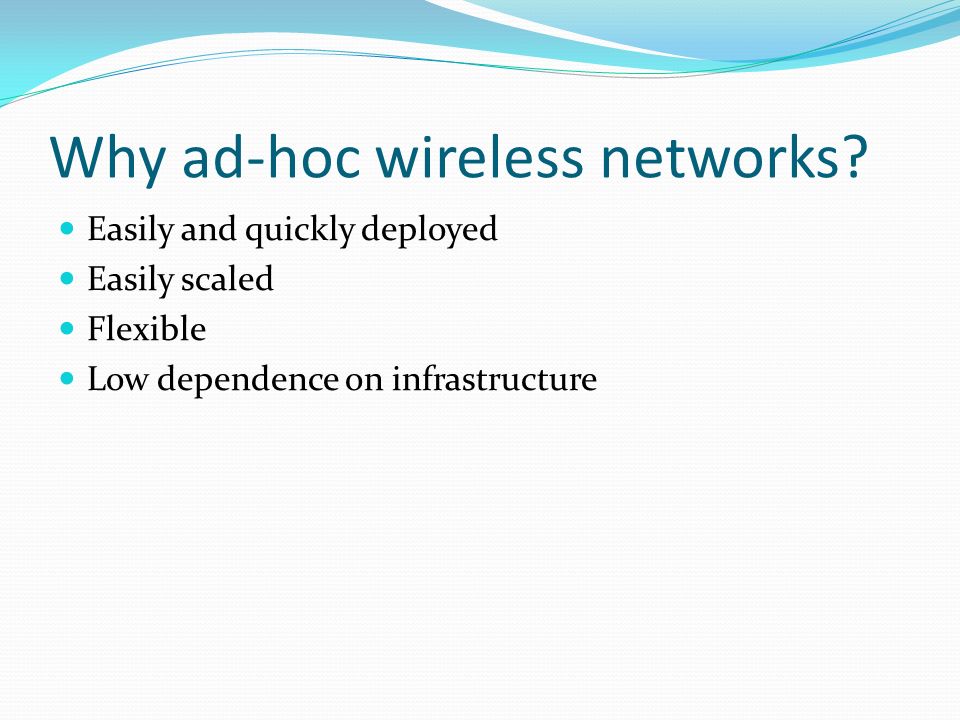 Why ad-hoc wireless networks?

- Easily and quickly deployed
- Easily scaled
- Flexible
- Low dependence on infrastructure